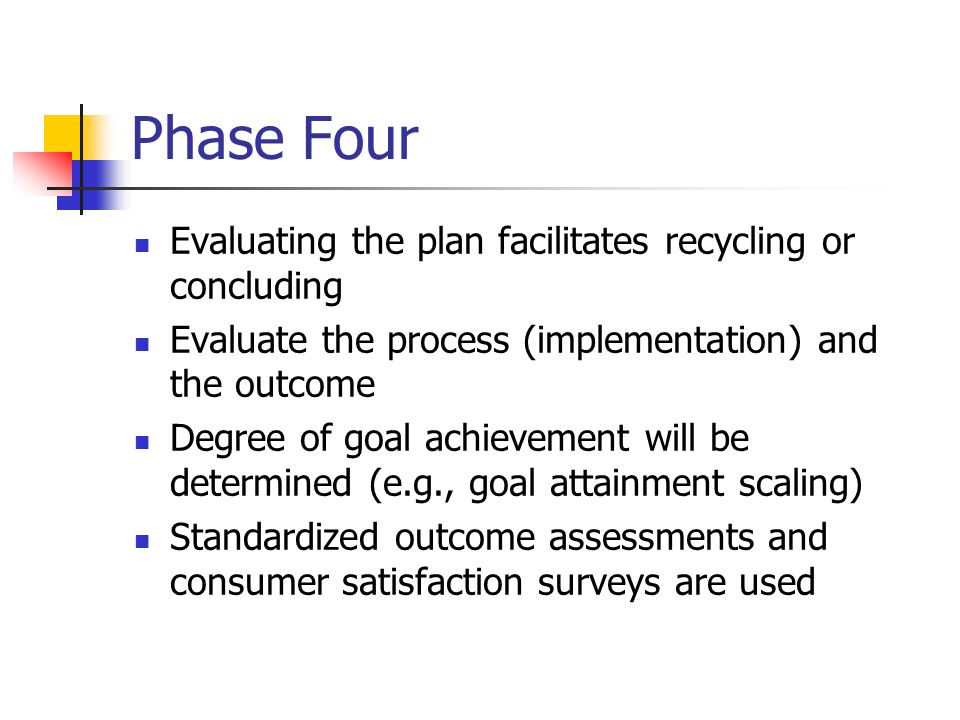 Phase Four

- Evaluating the plan facilitates recycling or concluding
- Evaluate the process (implementation) and the outcome
- Degree of goal achievement will be determined (e.g., goal attainment scaling)
- Standardized outcome assessments and consumer satisfaction surveys are used